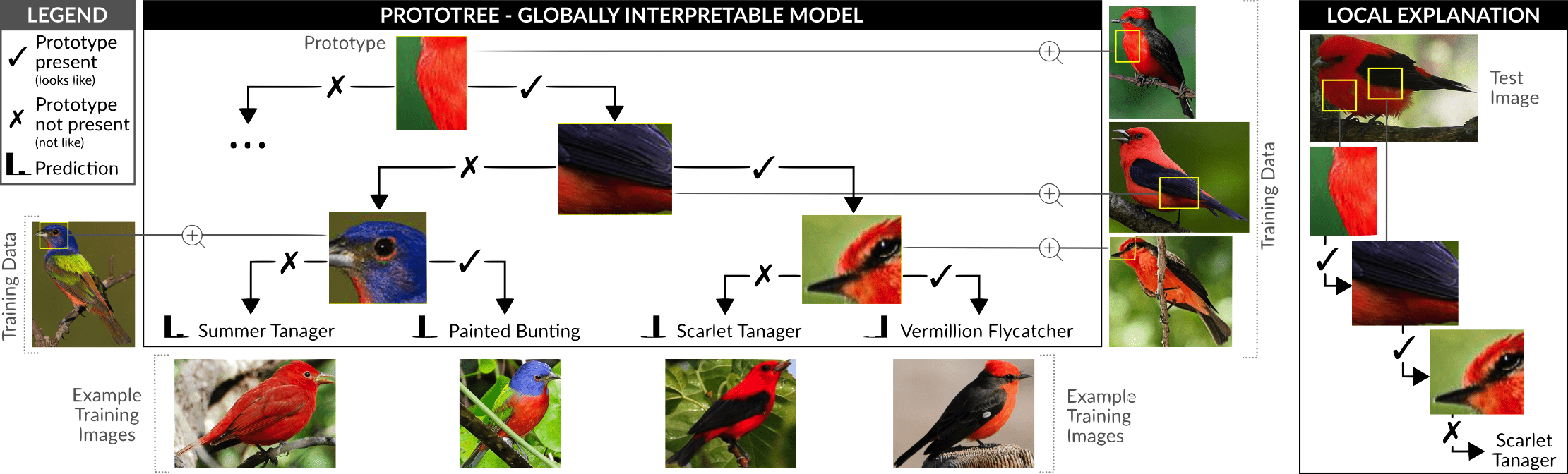 LEGEND
✓ Prototype present (looks like)
✗ Prototype not present (not like)
Prediction

PROTOTREE - GLOBALLY INTERPRETABLE MODEL

Prototype
✗ ✓
...
✗ ✓
✗ ✓
✗ ✓

Summer Tanager
Painted Bunting
Scarlet Tanager
Vermillion Flycatcher

Training Data

Training Data

Example Training Images

Example Training Images

LOCAL EXPLANATION

Test Image

✓
✓
✗
Scarlet Tanager